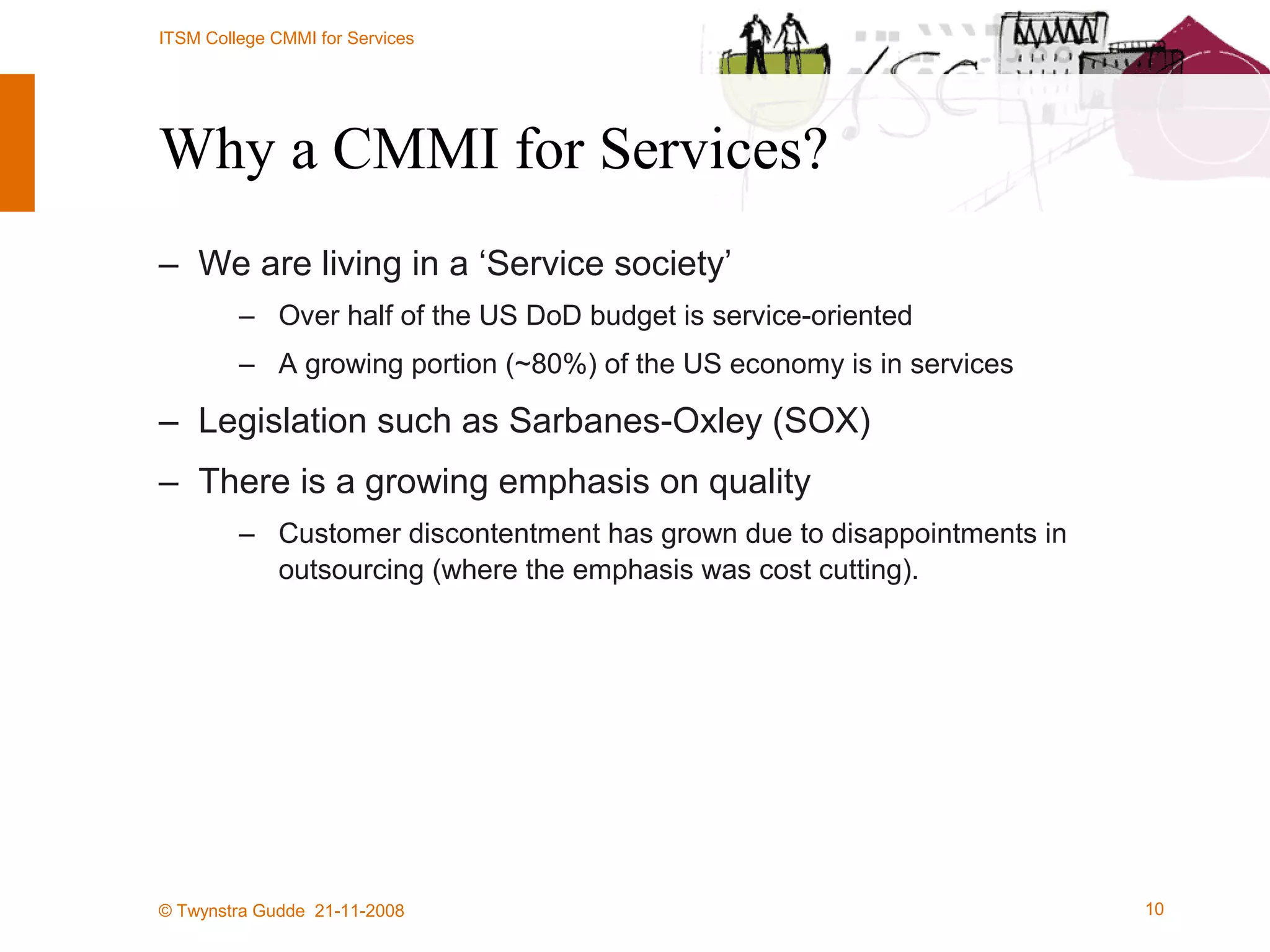 ITSM College CMMI for Services

Why a CMMI for Services?

– We are living in a ‘Service society’

– Over half of the US DoD budget is service-oriented

– A growing portion (~80%) of the US economy is in services

– Legislation such as Sarbanes-Oxley (SOX)

– There is a growing emphasis on quality

– Customer discontentment has grown due to disappointments in outsourcing (where the emphasis was cost cutting).

© Twynstra Gudde 21-11-2008

10